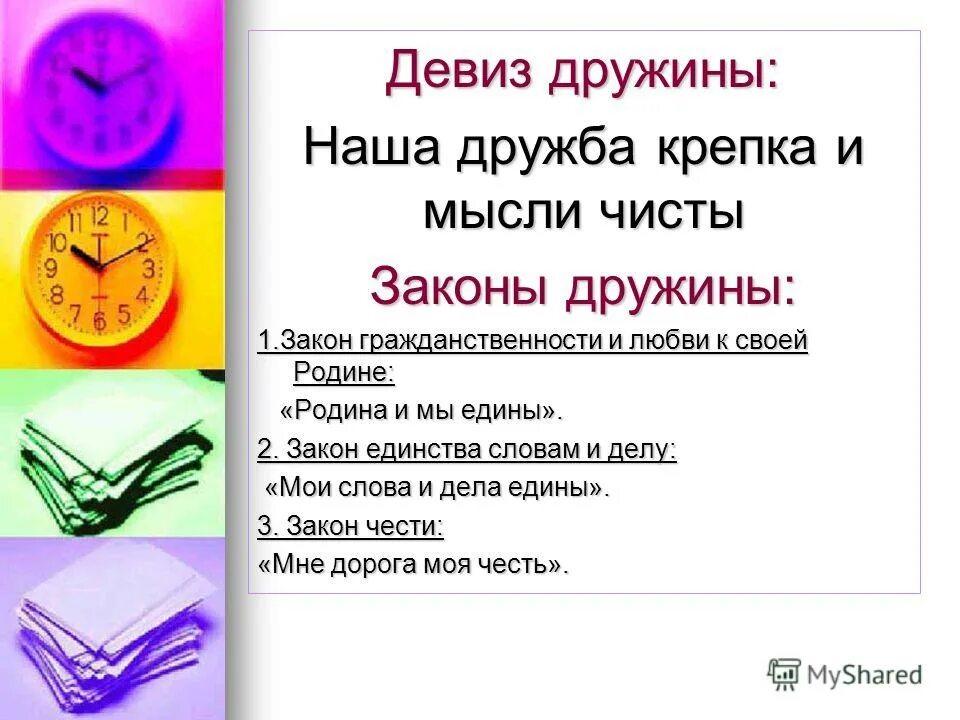 Девиз дружины:

Наша дружба крепка и мысли чисты

Законы дружины:

1.Закон гражданственности и любви к своей Родине:

«Родина и мы едины».

2. Закон единства словам и делу:

«Мои слова и дела едины».

3. Закон чести:

«Мне дорога моя честь».

MyShared